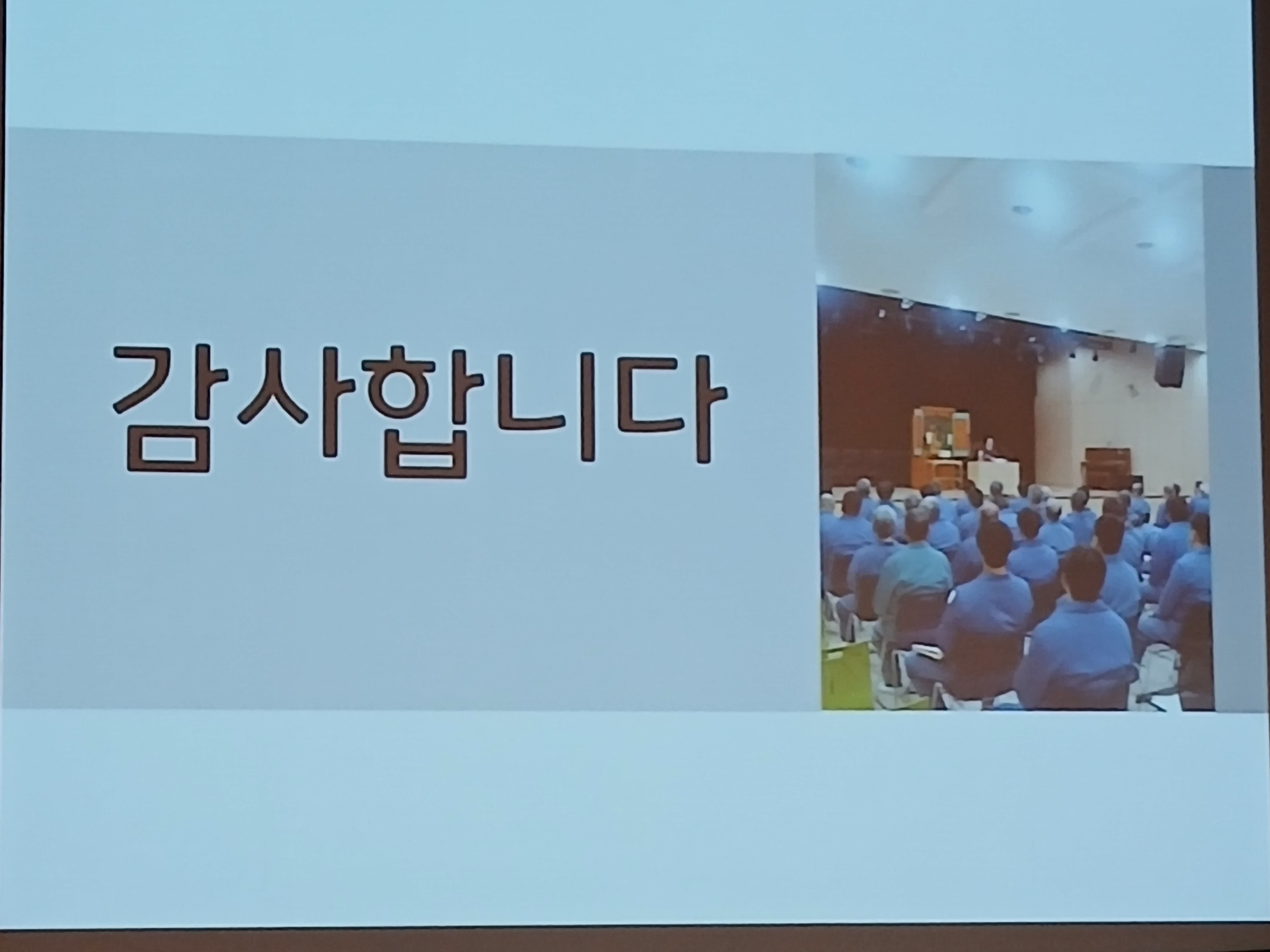 감사합니다